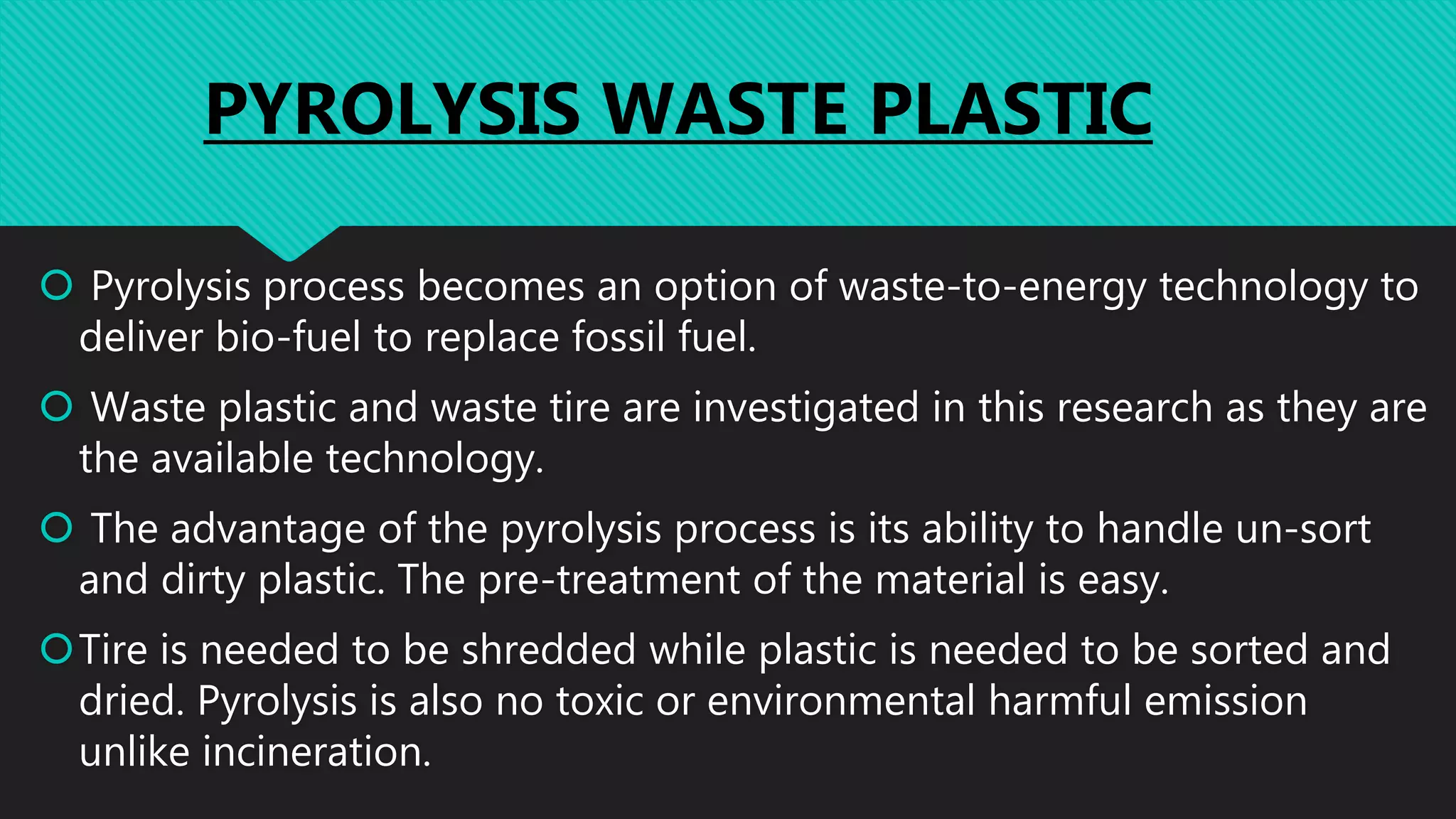 PYROLYSIS WASTE PLASTIC

Pyrolysis process becomes an option of waste-to-energy technology to deliver bio-fuel to replace fossil fuel.

Waste plastic and waste tire are investigated in this research as they are the available technology.

The advantage of the pyrolysis process is its ability to handle un-sort and dirty plastic. The pre-treatment of the material is easy.

Tire is needed to be shredded while plastic is needed to be sorted and dried. Pyrolysis is also no toxic or environmental harmful emission unlike incineration.